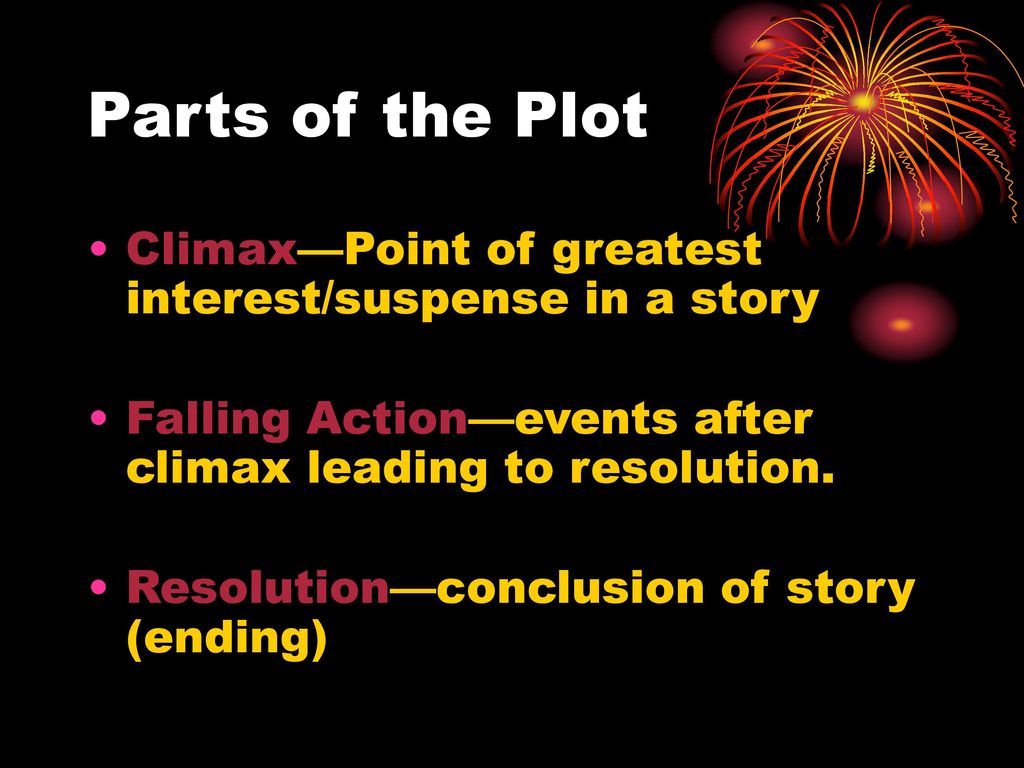 Parts of the Plot

• Climax—Point of greatest interest/suspense in a story

• Falling Action—events after climax leading to resolution.

• Resolution—conclusion of story (ending)